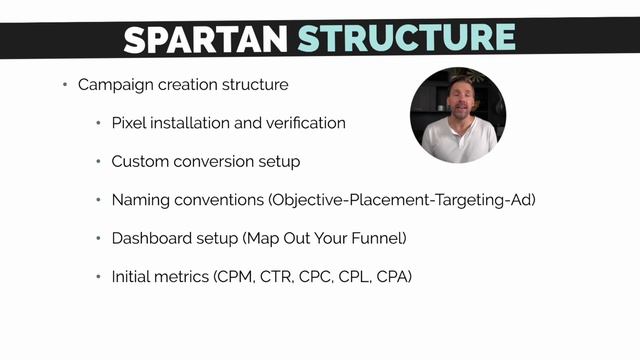 SPARTAN STRUCTURE

• Campaign creation structure

• Pixel installation and verification

• Custom conversion setup

• Naming conventions (Objective-Placement-Targeting-Ad)

• Dashboard setup (Map Out Your Funnel)

• Initial metrics (CPM, CTR, CPC, CPL, CPA)